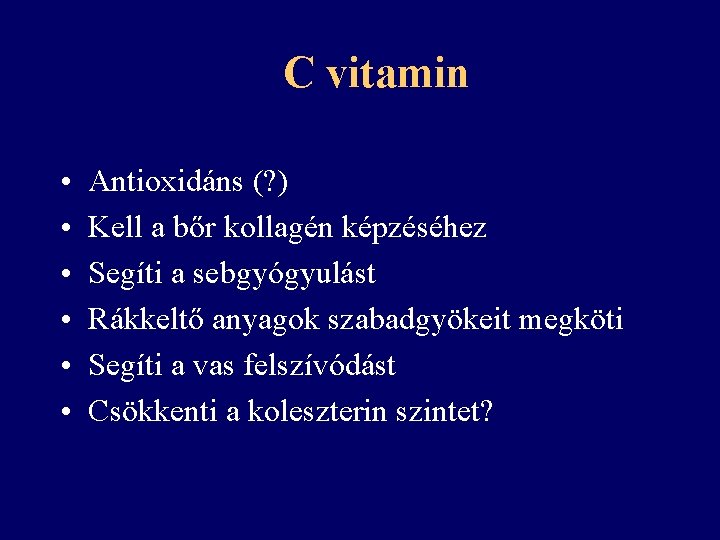 C vitamin

• Antioxidáns (?)
• Kell a bőr kollagén képzéséhez
• Segíti a sebgyógyulást
• Rákkeltő anyagok szabadgyökeit megköti
• Segíti a vas felszívódást
• Csökkenti a koleszterin szintet?